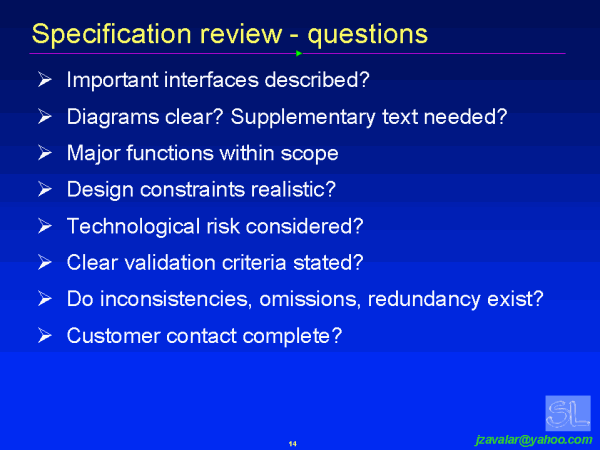 Specification review - questions

➢ Important interfaces described?

➢ Diagrams clear? Supplementary text needed?

➢ Major functions within scope

➢ Design constraints realistic?

➢ Technological risk considered?

➢ Clear validation criteria stated?

➢ Do inconsistencies, omissions, redundancy exist?

➢ Customer contact complete?

SL

14

jzavalar@yahoo.com